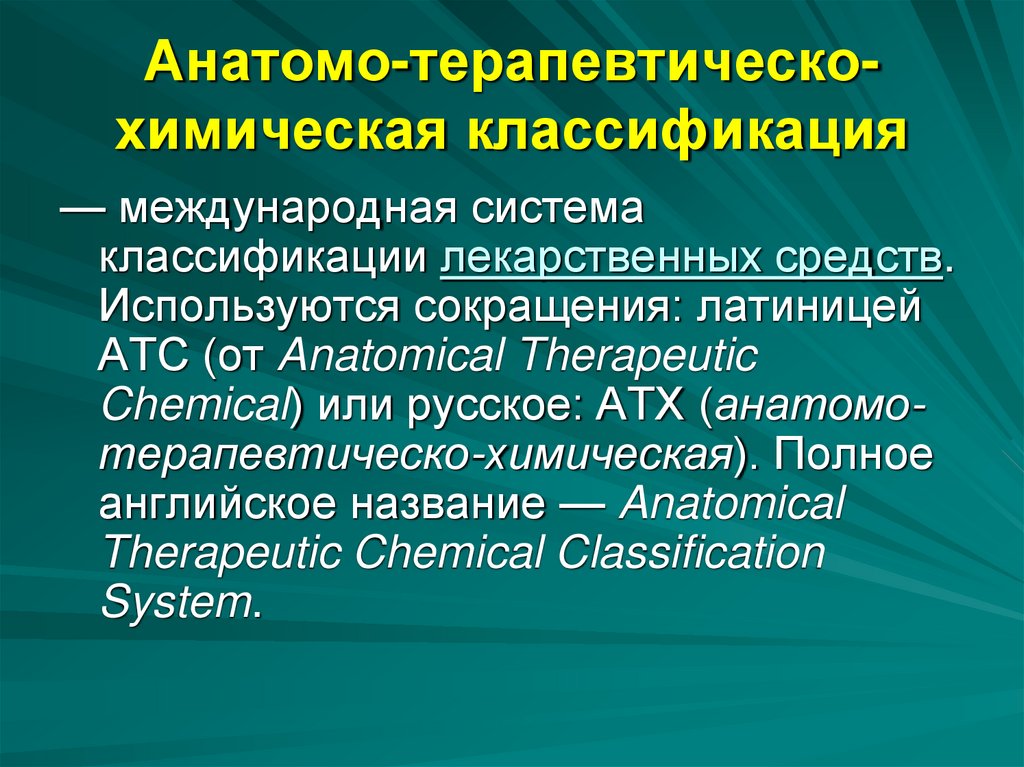 Анатомо-терапевтическо-химическая классификация

— международная система классификации лекарственных средств. Используются сокращения: латиницей ATC (от Anatomical Therapeutic Chemical) или русское: АТХ (анатомо-терапевтическо-химическая). Полное английское название — Anatomical Therapeutic Chemical Classification System.